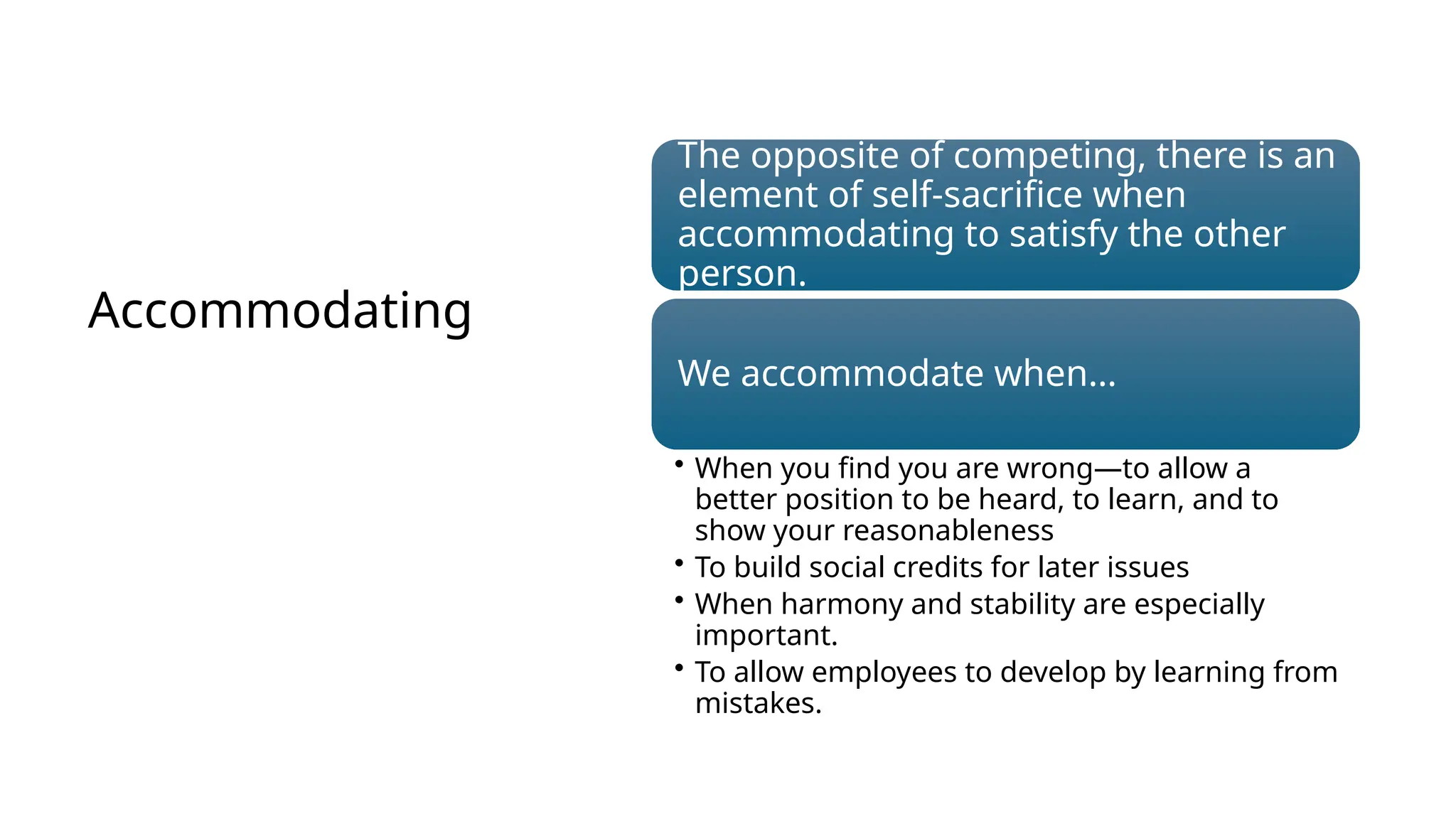 Accommodating

The opposite of competing, there is an element of self-sacrifice when accommodating to satisfy the other person.

We accommodate when…

• When you find you are wrong—to allow a better position to be heard, to learn, and to show your reasonableness
• To build social credits for later issues
• When harmony and stability are especially important.
• To allow employees to develop by learning from mistakes.